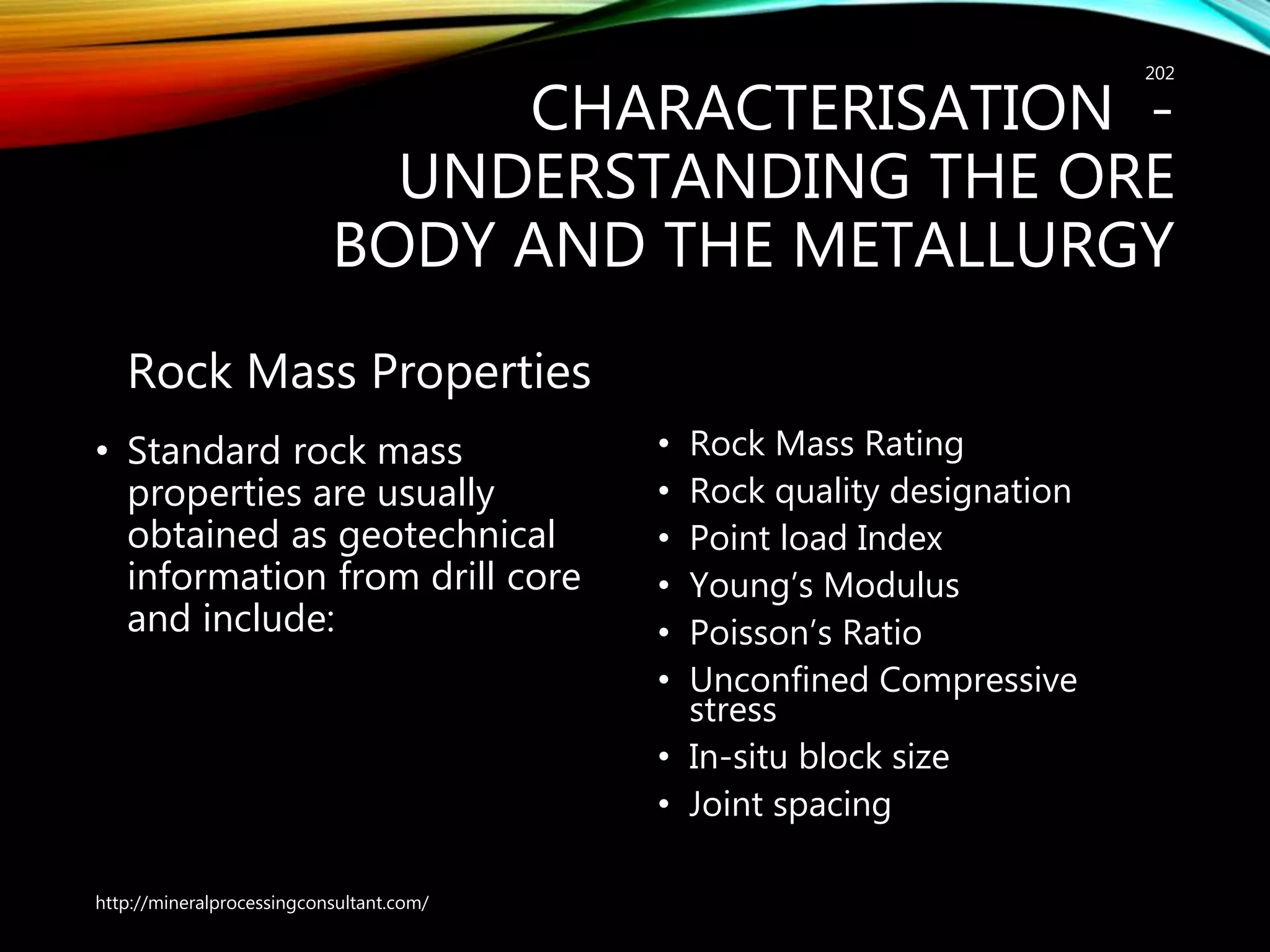 202

CHARACTERISATION - UNDERSTANDING THE ORE BODY AND THE METALLURGY

Rock Mass Properties

• Standard rock mass properties are usually obtained as geotechnical information from drill core and include:

• Rock Mass Rating
• Rock quality designation
• Point load Index
• Young's Modulus
• Poisson's Ratio
• Unconfined Compressive stress
• In-situ block size
• Joint spacing

http://mineralprocessingconsultant.com/